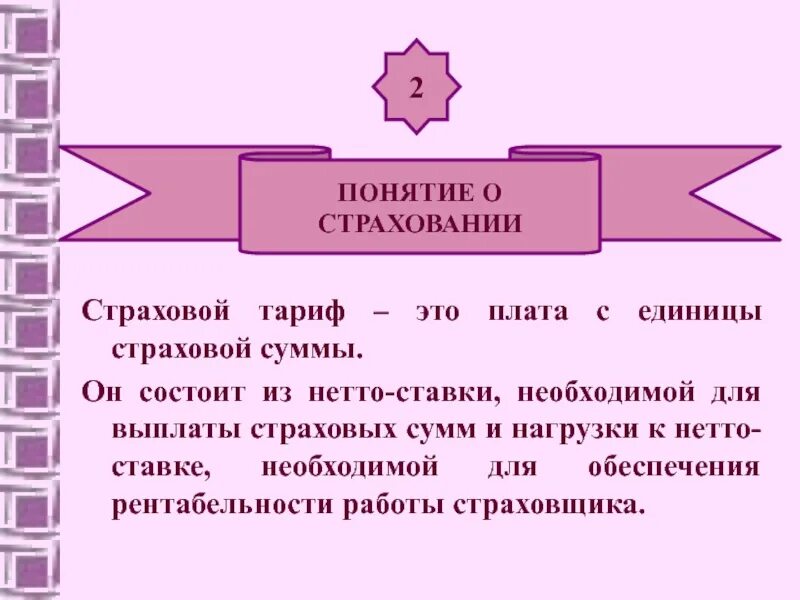 2

ПОНЯТИЕ О СТРАХОВАНИИ

Страховой тариф – это плата с единицы страховой суммы.

Он состоит из нетто-ставки, необходимой для выплаты страховых сумм и нагрузки к нетто-ставке, необходимой для обеспечения рентабельности работы страховщика.